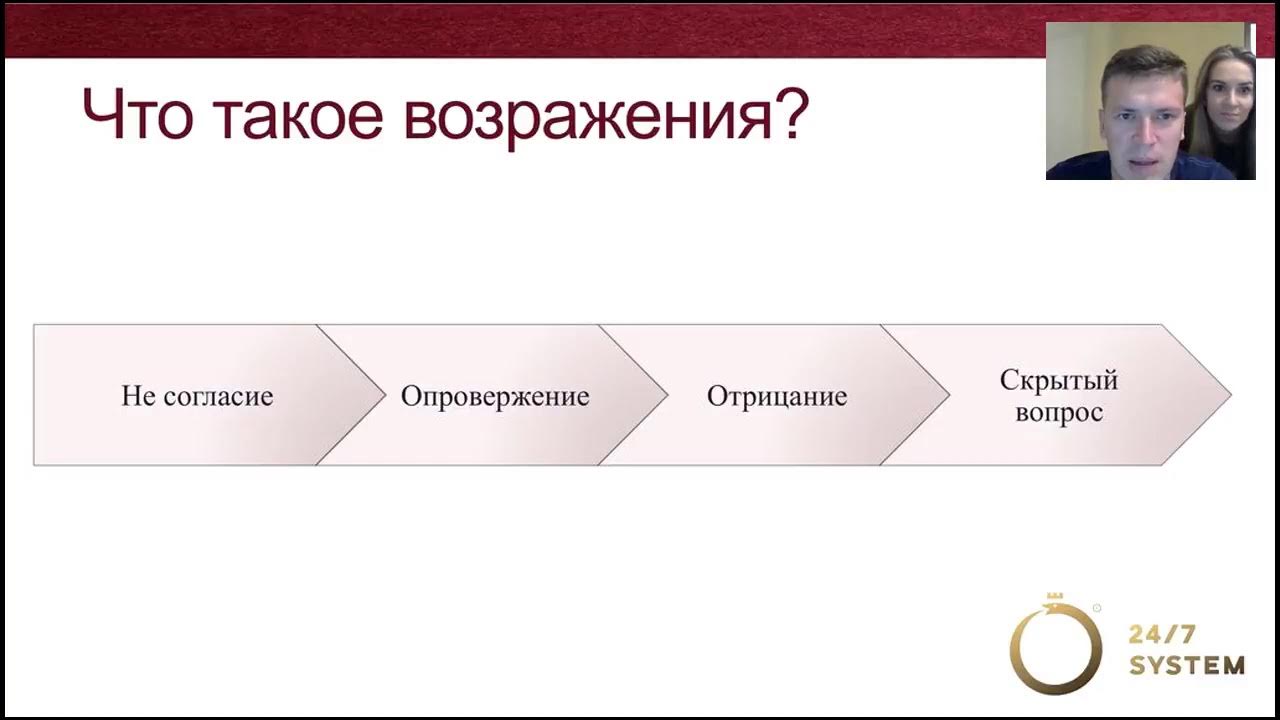 Что такое возражения?

Не согласие

Опровержение

Отрицание

Скрытый вопрос

24/7 SYSTEM